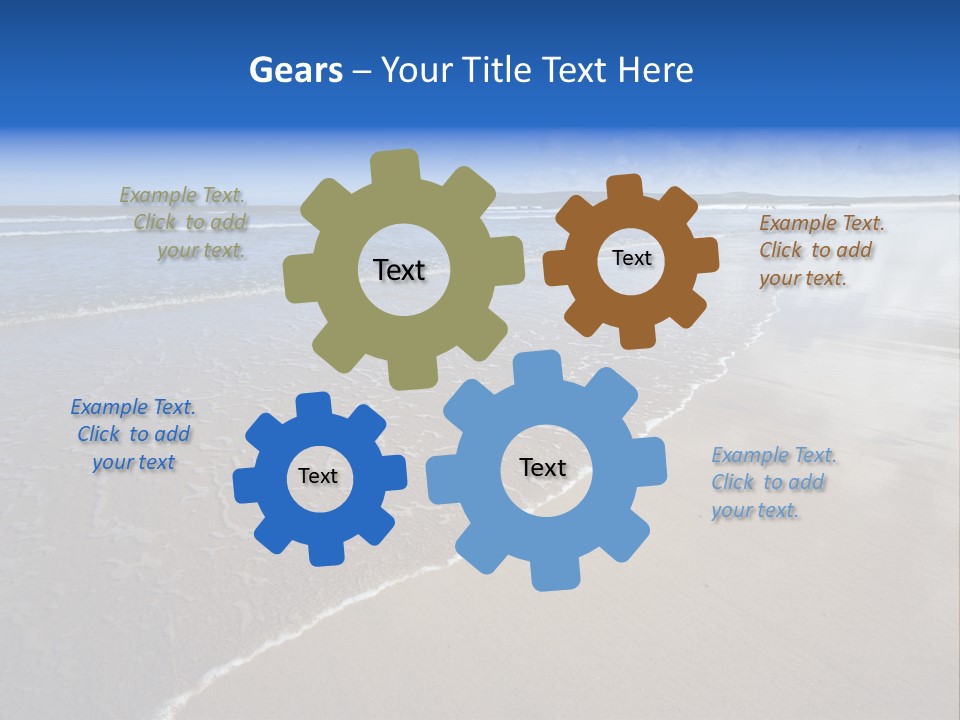 Gears – Your Title Text Here

Example Text. Click to add your text.

Text

Text

Example Text. Click to add your text.

Example Text. Click to add your text

Text

Text

Example Text. Click to add your text.